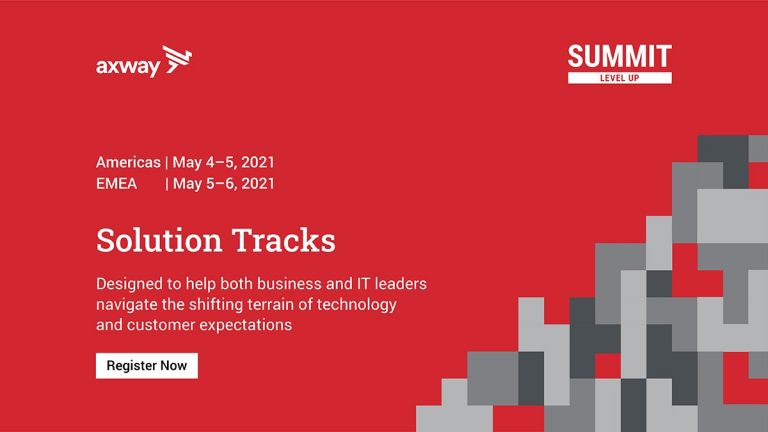 axway

SUMMIT
LEVEL UP

Americas | May 4–5, 2021
EMEA | May 5–6, 2021

Solution Tracks

Designed to help both business and IT leaders navigate the shifting terrain of technology and customer expectations

Register Now